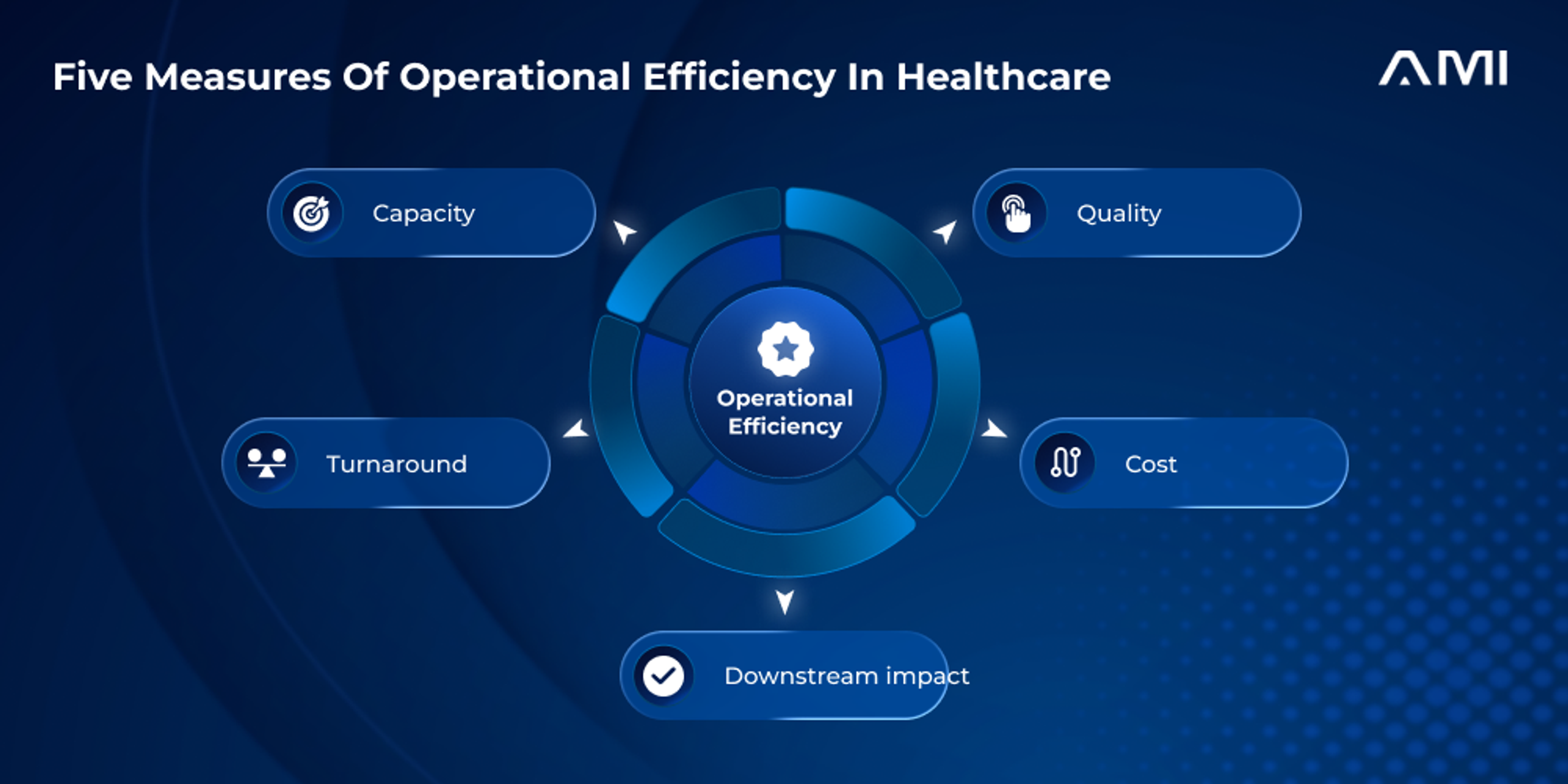 Five Measures Of Operational Efficiency In Healthcare

AMI

Capacity

Quality

Operational Efficiency

Turnaround

Cost

Downstream impact